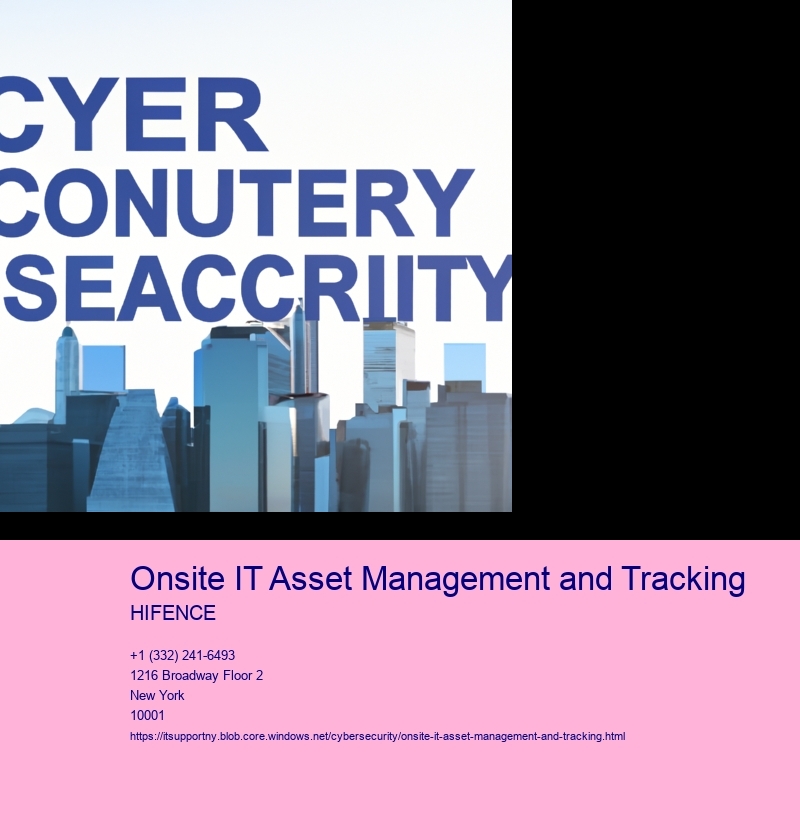 CYER
CONUTERY
SEACCRIITY

Onsite IT Asset Management and Tracking
HIFENCE

+1 (332) 241-6493
1216 Broadway Floor 2
New York
10001
https://itsupportny.blob.core.windows.net/cybersecurity/onsite-it-asset-management-and-tracking.html